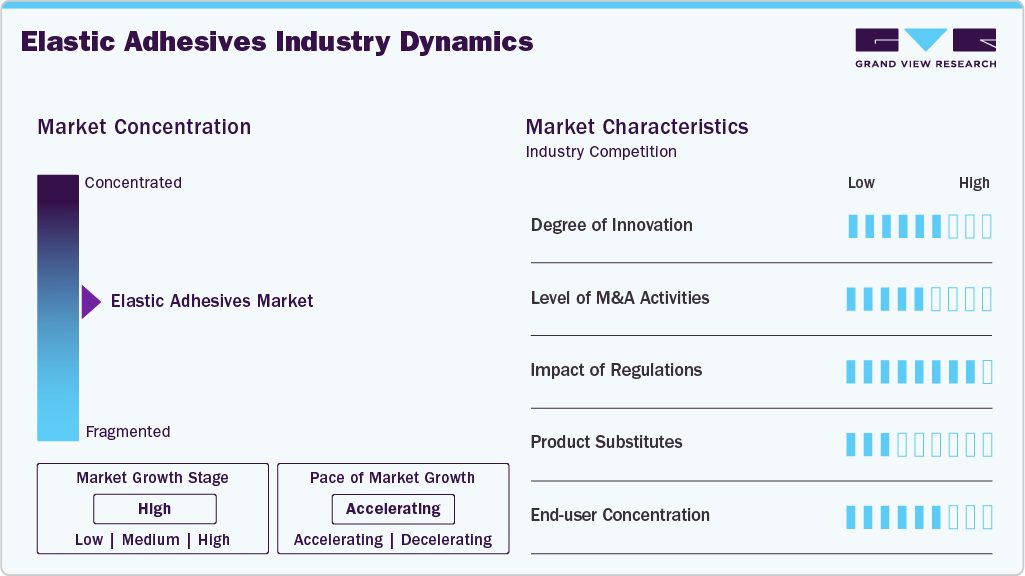 Elastic Adhesives Industry Dynamics

GRAND VIEW RESEARCH

Market Concentration

Concentrated

Elastic Adhesives Market

Fragmented

Market Growth Stage

High

Low | Medium | High

Pace of Market Growth

Accelerating

Accelerating | Decelerating

Market Characteristics

Industry Competition

Low High

Degree of Innovation

Level of M&A Activities

Impact of Regulations

Product Substitutes

End-user Concentration